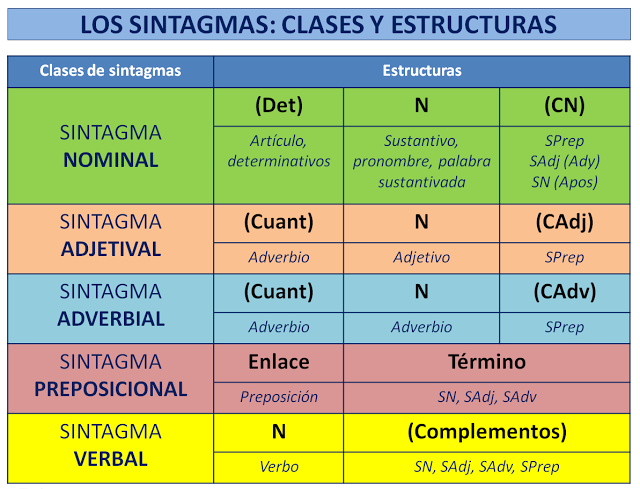 LOS SINTAGMAS: CLASES Y ESTRUCTURAS

| Clases de sintagmas | Estructuras | | |
|---|---|---|---|
| SINTAGMA NOMINAL | (Det) | N | (CN) |
| | Artículo, determinativos | Sustantivo, pronombre, palabra sustantivada | SPrep SAdj (Ady) SN (Apos) |
| SINTAGMA ADJETIVAL | (Cuant) | N | (CAdj) |
| | Adverbio | Adjetivo | SPrep |
| SINTAGMA ADVERBIAL | (Cuant) | N | (CAdv) |
| | Adverbio | Adverbio | SPrep |
| SINTAGMA PREPOSICIONAL | Enlace | Término | |
| | Preposición | SN, SAdj, SAdv | |
| SINTAGMA VERBAL | N | (Complementos) | |
| | Verbo | SN, SAdj, SAdv, SPrep | |